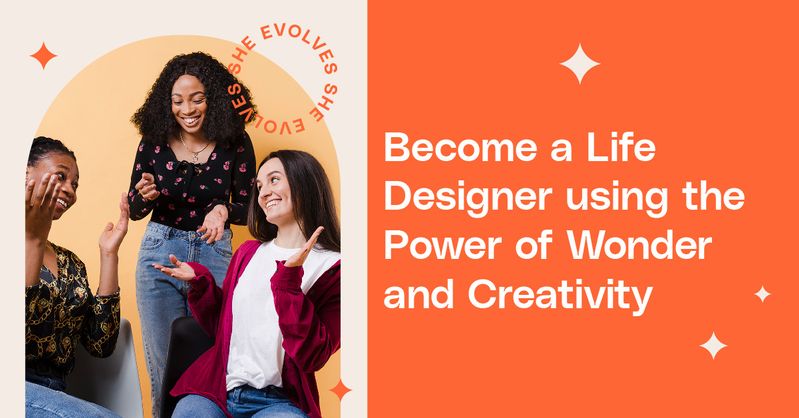 SHE EVOLVES SHE EVOLVES

Become a Life Designer using the Power of Wonder and Creativity